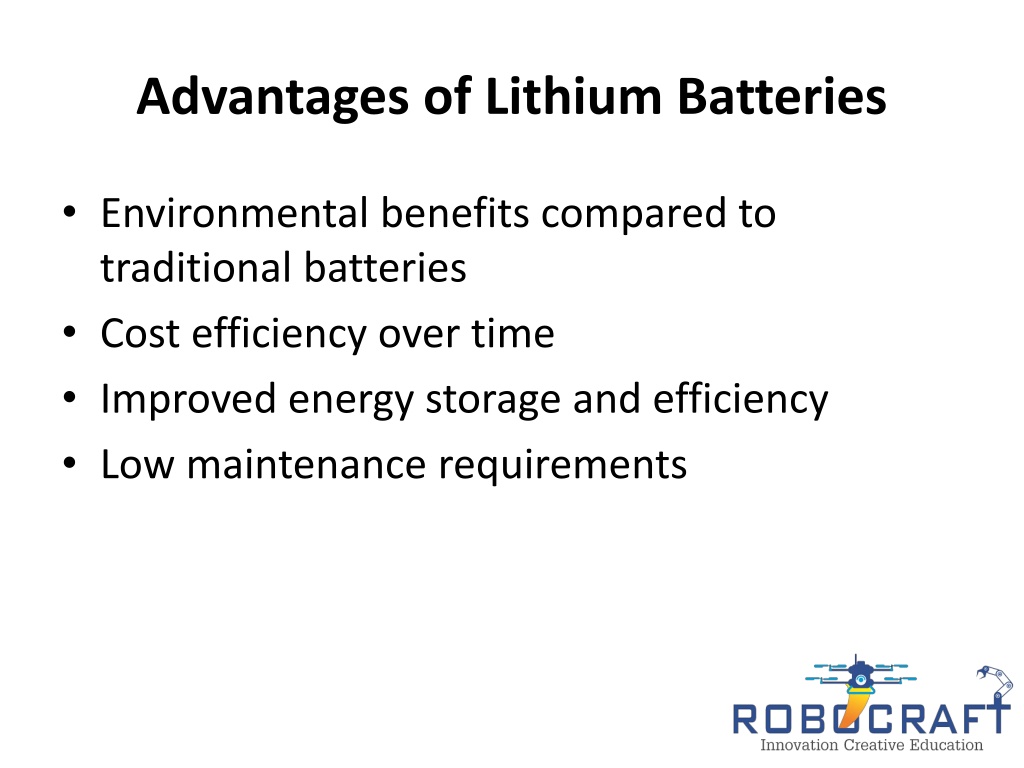 Advantages of Lithium Batteries

• Environmental benefits compared to traditional batteries
• Cost efficiency over time
• Improved energy storage and efficiency
• Low maintenance requirements

ROBOCRAFT
Innovation Creative Education